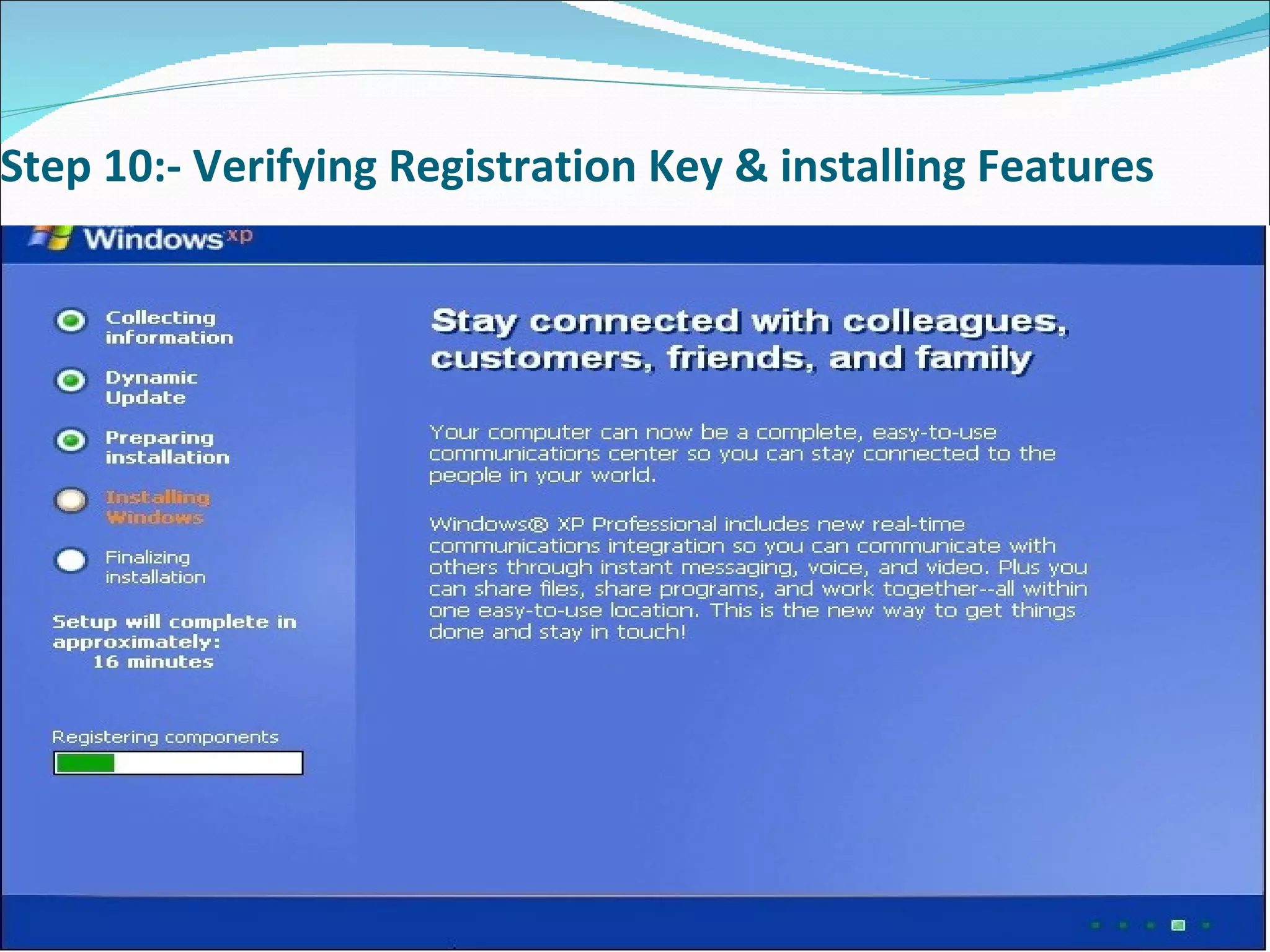 Step 10:- Verifying Registration Key & installing Features

Windows xp

Collecting information

Dynamic Update

Preparing installation

Installing Windows

Finalizing installation

Setup will complete in approximately: 16 minutes

Registering components

Stay connected with colleagues, customers, friends, and family

Your computer can now be a complete, easy-to-use communications center so you can stay connected to the people in your world.

Windows® XP Professional includes new real-time communications integration so you can communicate with others through instant messaging, voice, and video. Plus you can share files, share programs, and work together--all within one easy-to-use location. This is the new way to get things done and stay in touch!